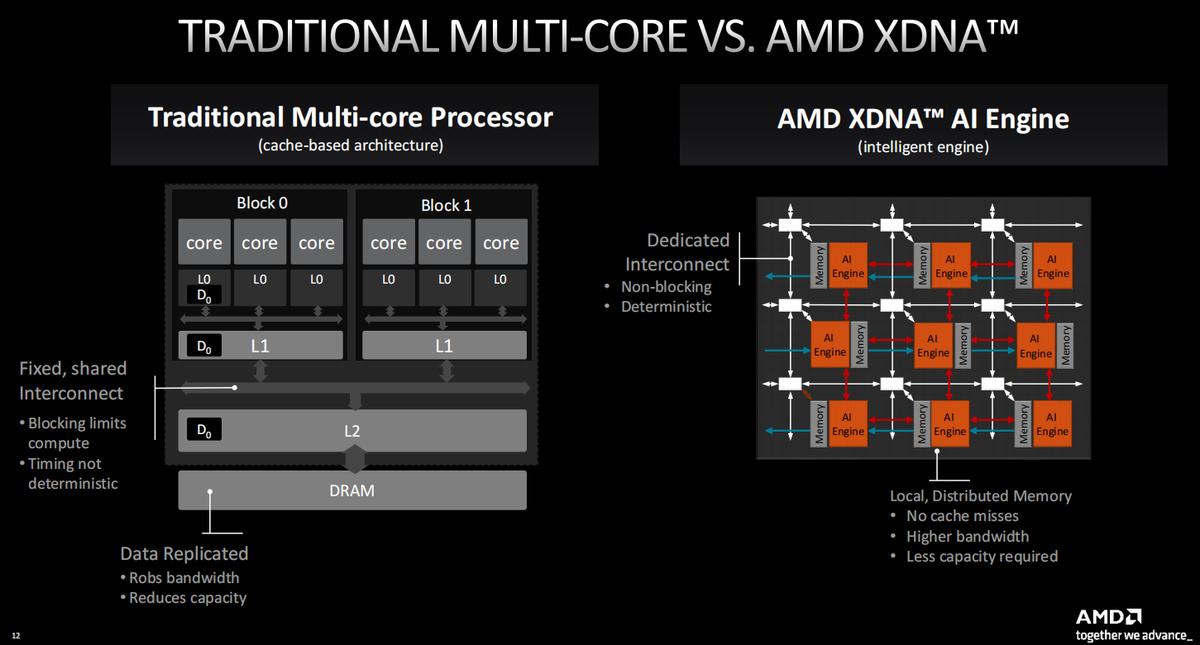 TRADITIONAL MULTI-CORE VS. AMD XDNA™

Traditional Multi-core Processor
(cache-based architecture)

Block 0

core core core

L0 L0 L0

$D_0$

$D_0$ L1

Block 1

core core core

L0 L0 L0

L1

Fixed, shared Interconnect
• Blocking limits compute
• Timing not deterministic

$D_0$ L2

DRAM

Data Replicated
• Robs bandwidth
• Reduces capacity

AMD XDNA™ AI Engine
(intelligent engine)

Dedicated Interconnect
• Non-blocking
• Deterministic

Memory AI Engine Memory AI Engine Memory AI Engine

AI Engine Memory AI Engine Memory AI Engine Memory

Memory AI Engine Memory AI Engine Memory AI Engine

Local, Distributed Memory
• No cache misses
• Higher bandwidth
• Less capacity required

12

AMD
together we advance_